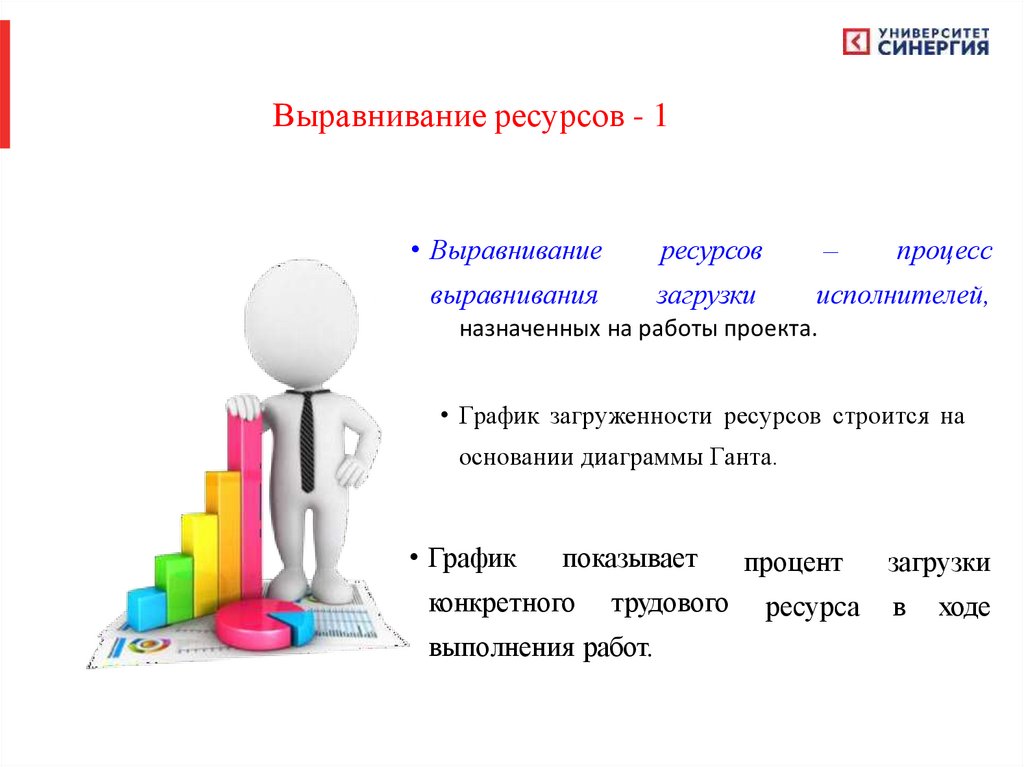 УНИВЕРСИТЕТ СИНЕРГИЯ

Выравнивание ресурсов - 1

• Выравнивание ресурсов – процесс выравнивания загрузки исполнителей, назначенных на работы проекта.

• График загруженности ресурсов строится на основании диаграммы Ганта.

• График показывает процент загрузки конкретного трудового ресурса в ходе выполнения работ.